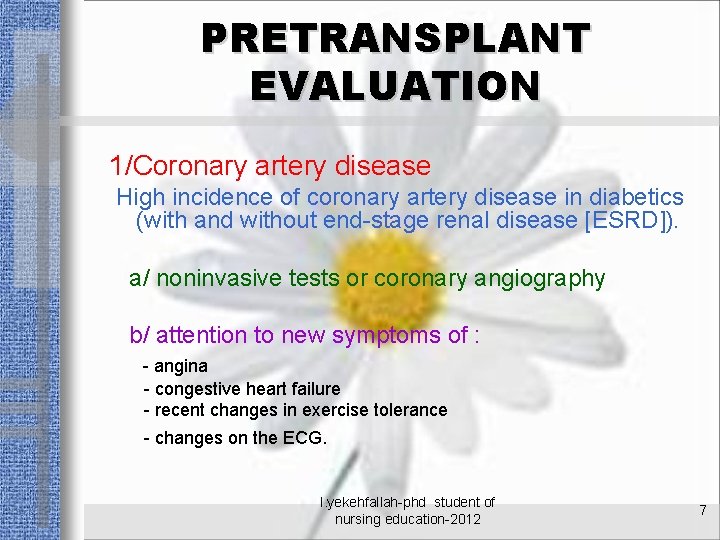 PRETRANSPLANT EVALUATION

1/Coronary artery disease

High incidence of coronary artery disease in diabetics (with and without end-stage renal disease [ESRD]).

a/ noninvasive tests or coronary angiography

b/ attention to new symptoms of :

- angina
- congestive heart failure
- recent changes in exercise tolerance
- changes on the ECG.

l.yekehfallah-phd student of nursing education-2012

7